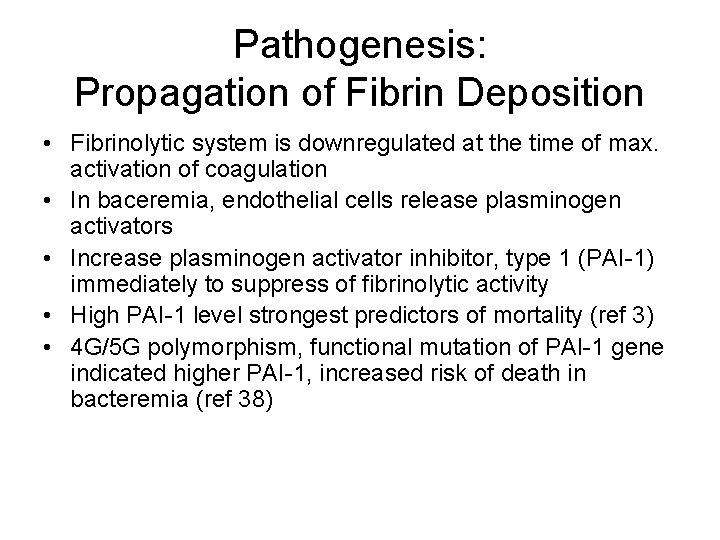 Pathogenesis:
Propagation of Fibrin Deposition

• Fibrinolytic system is downregulated at the time of max. activation of coagulation
• In baceremia, endothelial cells release plasminogen activators
• Increase plasminogen activator inhibitor, type 1 (PAI-1) immediately to suppress of fibrinolytic activity
• High PAI-1 level strongest predictors of mortality (ref 3)
• 4G/5G polymorphism, functional mutation of PAI-1 gene indicated higher PAI-1, increased risk of death in bacteremia (ref 38)